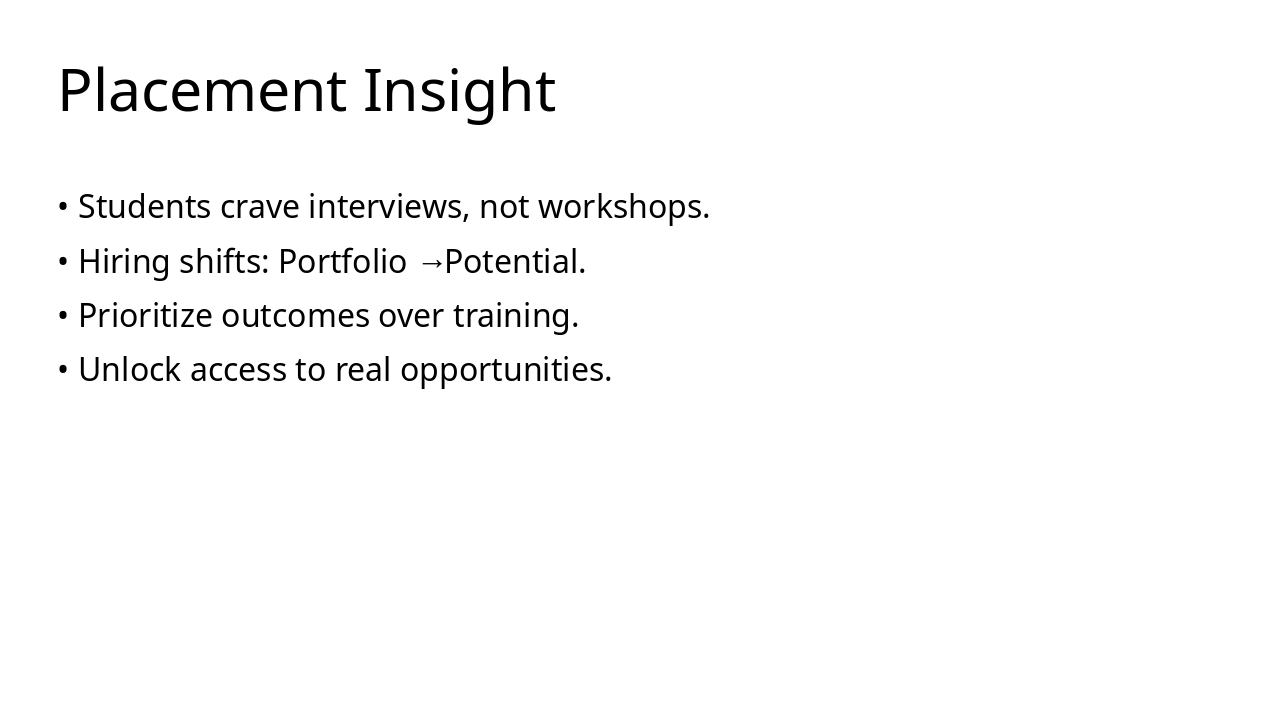 Placement Insight

• Students crave interviews, not workshops.
• Hiring shifts: Portfolio →Potential.
• Prioritize outcomes over training.
• Unlock access to real opportunities.